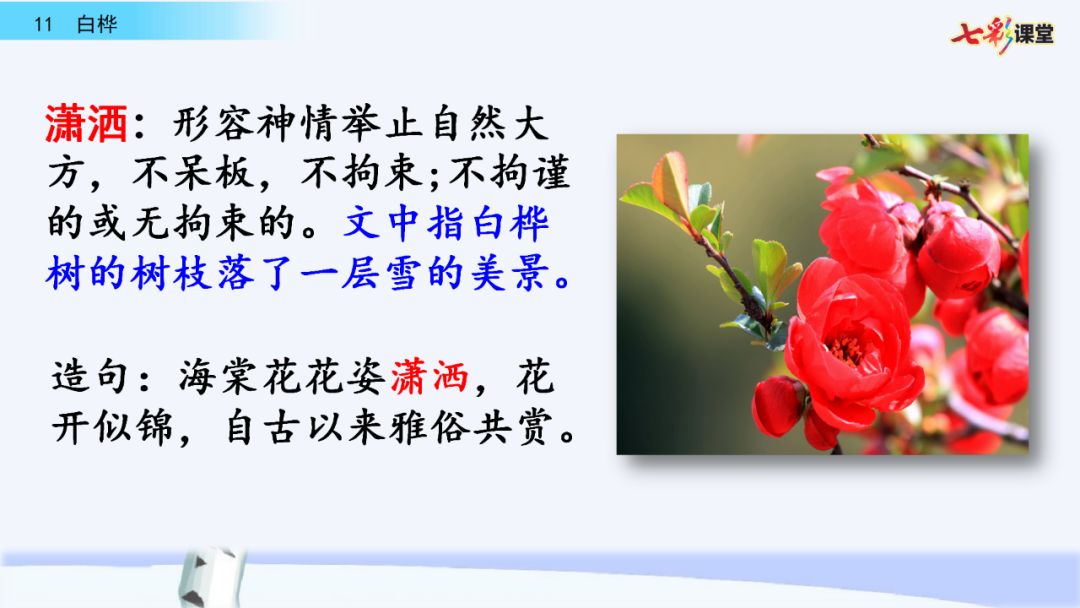 11 白桦

七彩课堂

潇洒：形容神情举止自然大方，不呆板，不拘束;不拘谨的或无拘束的。文中指白桦树的树枝落了一层雪的美景。

造句：海棠花花姿潇洒，花开似锦，自古以来雅俗共赏。